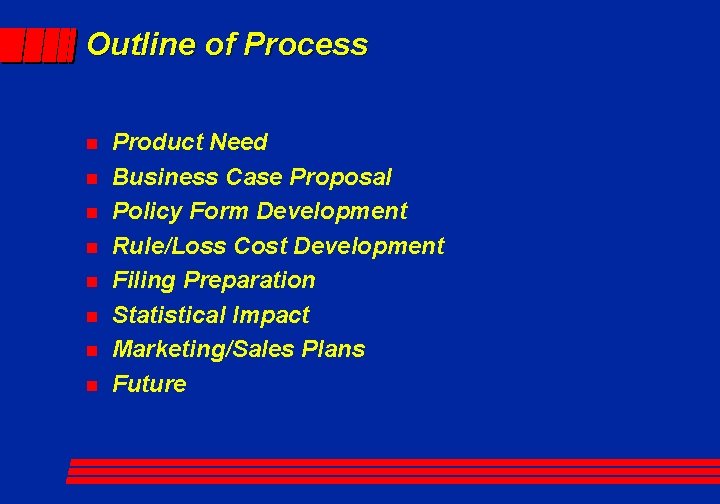 Outline of Process

- Product Need
- Business Case Proposal
- Policy Form Development
- Rule/Loss Cost Development
- Filing Preparation
- Statistical Impact
- Marketing/Sales Plans
- Future